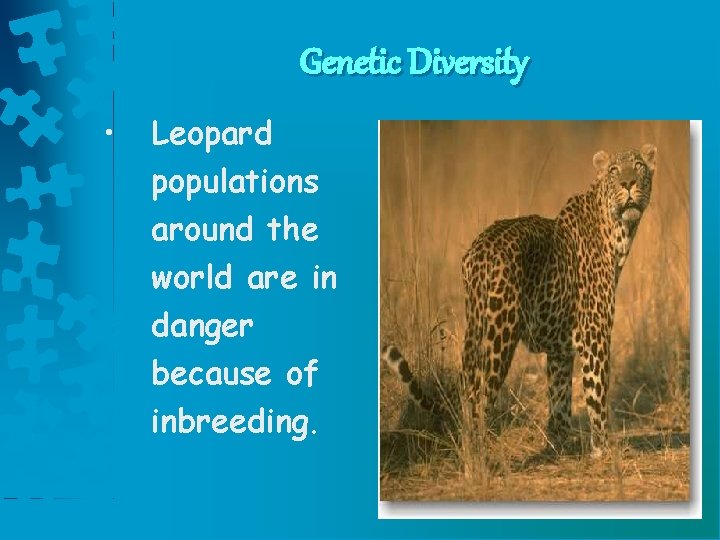 Genetic Diversity

• Leopard populations around the world are in danger because of inbreeding.